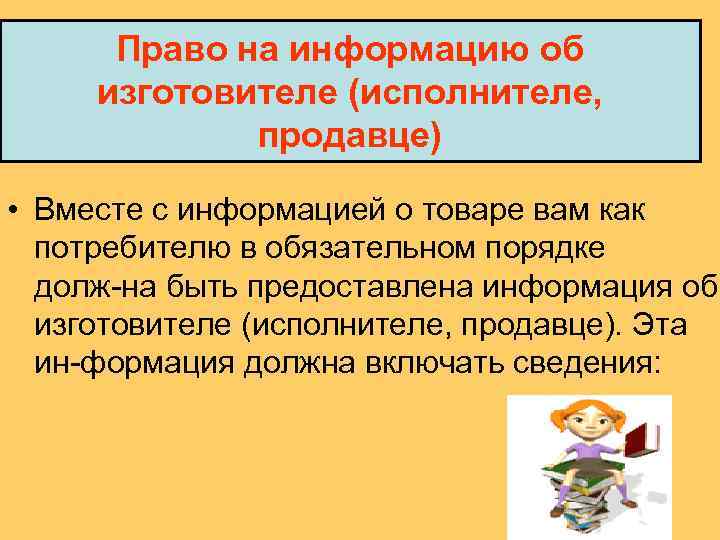 Право на информацию об изготовителе (исполнителе, продавце)

• Вместе с информацией о товаре вам как потребителю в обязательном порядке долж-на быть предоставлена информация об изготовителе (исполнителе, продавце). Эта ин-формация должна включать сведения: